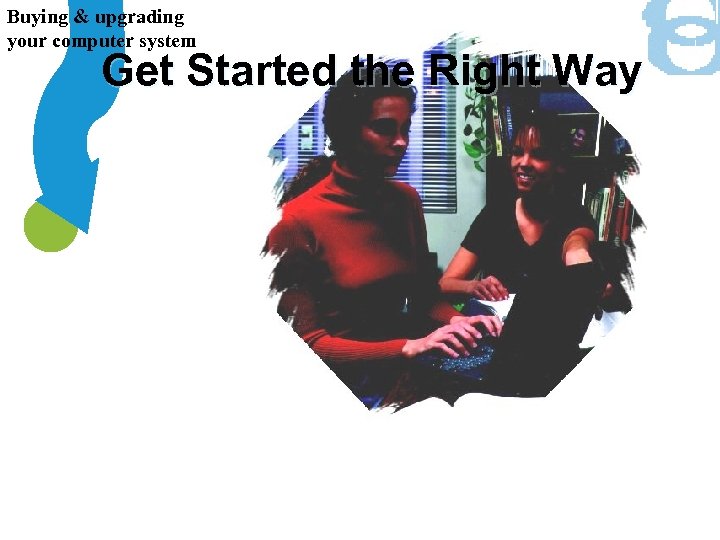 Buying & upgrading
your computer system

Get Started the Right Way